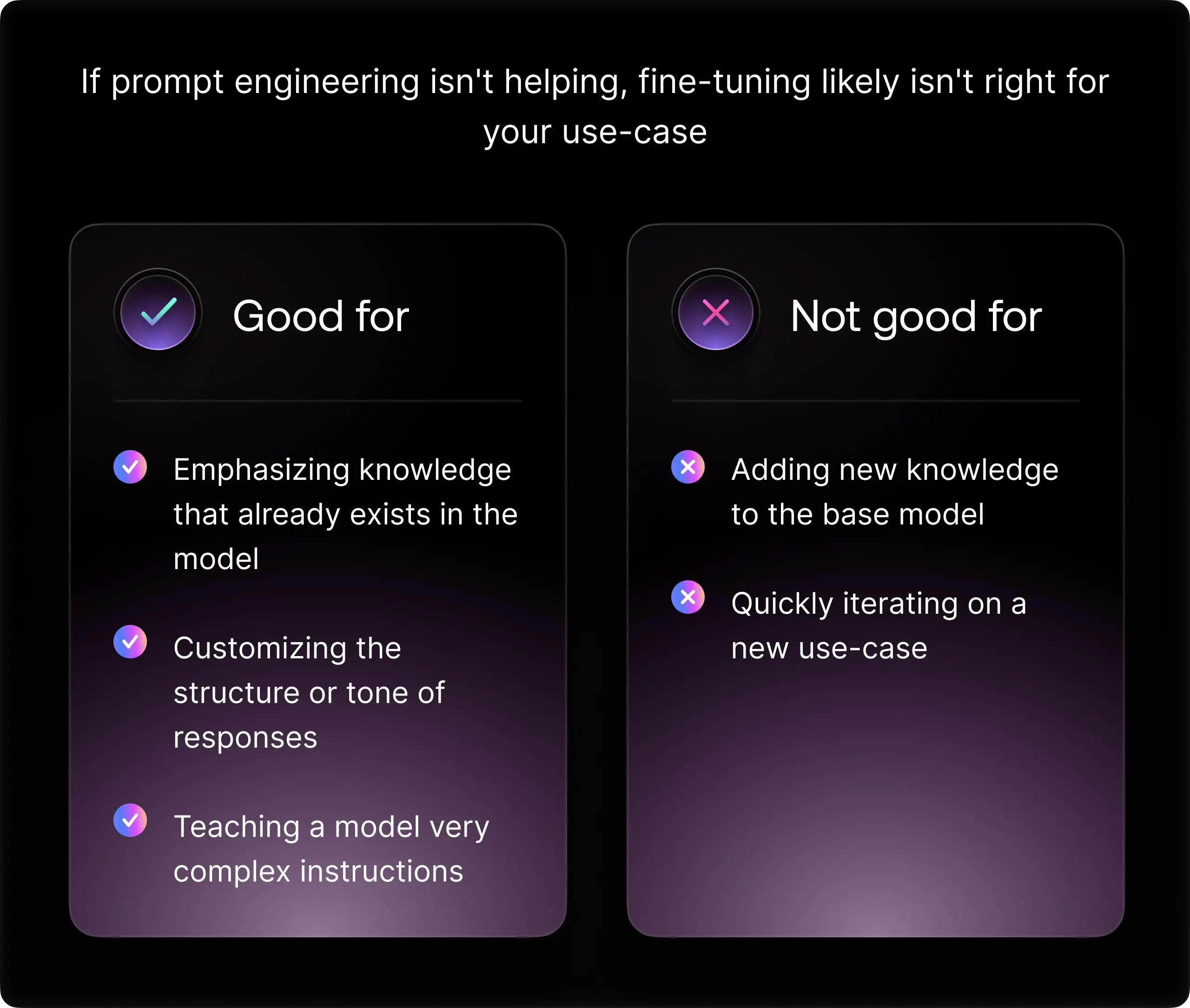 If prompt engineering isn't helping, fine-tuning likely isn't right for your use-case

Good for

Emphasizing knowledge that already exists in the model

Customizing the structure or tone of responses

Teaching a model very complex instructions

Not good for

Adding new knowledge to the base model

Quickly iterating on a new use-case